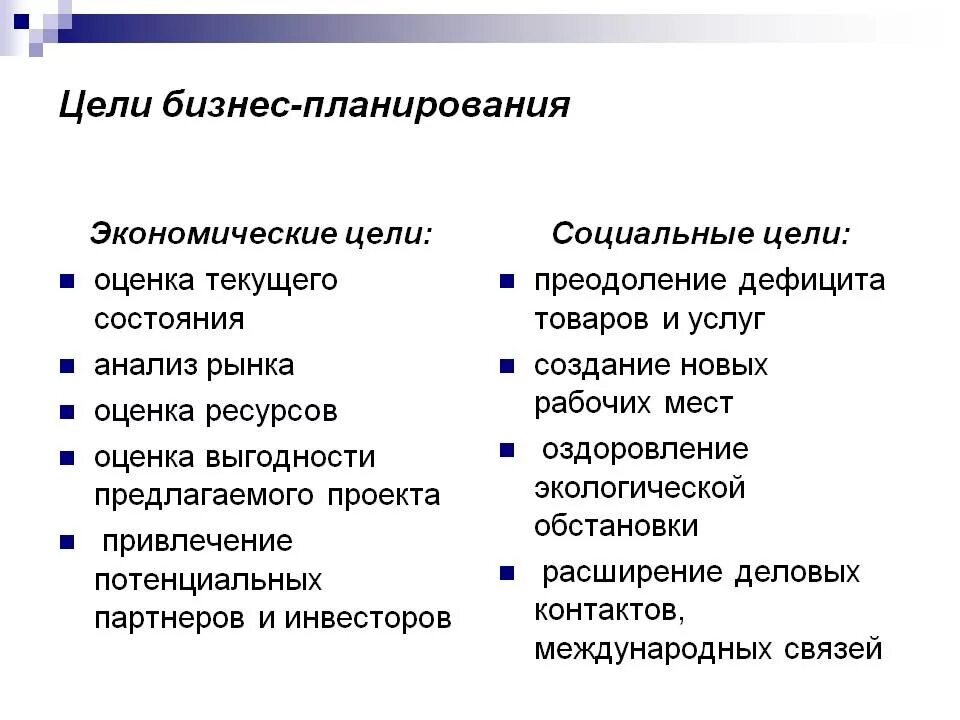 Цели бизнес-планирования

Экономические цели:

- оценка текущего состояния
- анализ рынка
- оценка ресурсов
- оценка выгодности предлагаемого проекта
- привлечение потенциальных партнеров и инвесторов

Социальные цели:

- преодоление дефицита товаров и услуг
- создание новых рабочих мест
- оздоровление экологической обстановки
- расширение деловых контактов, международных связей